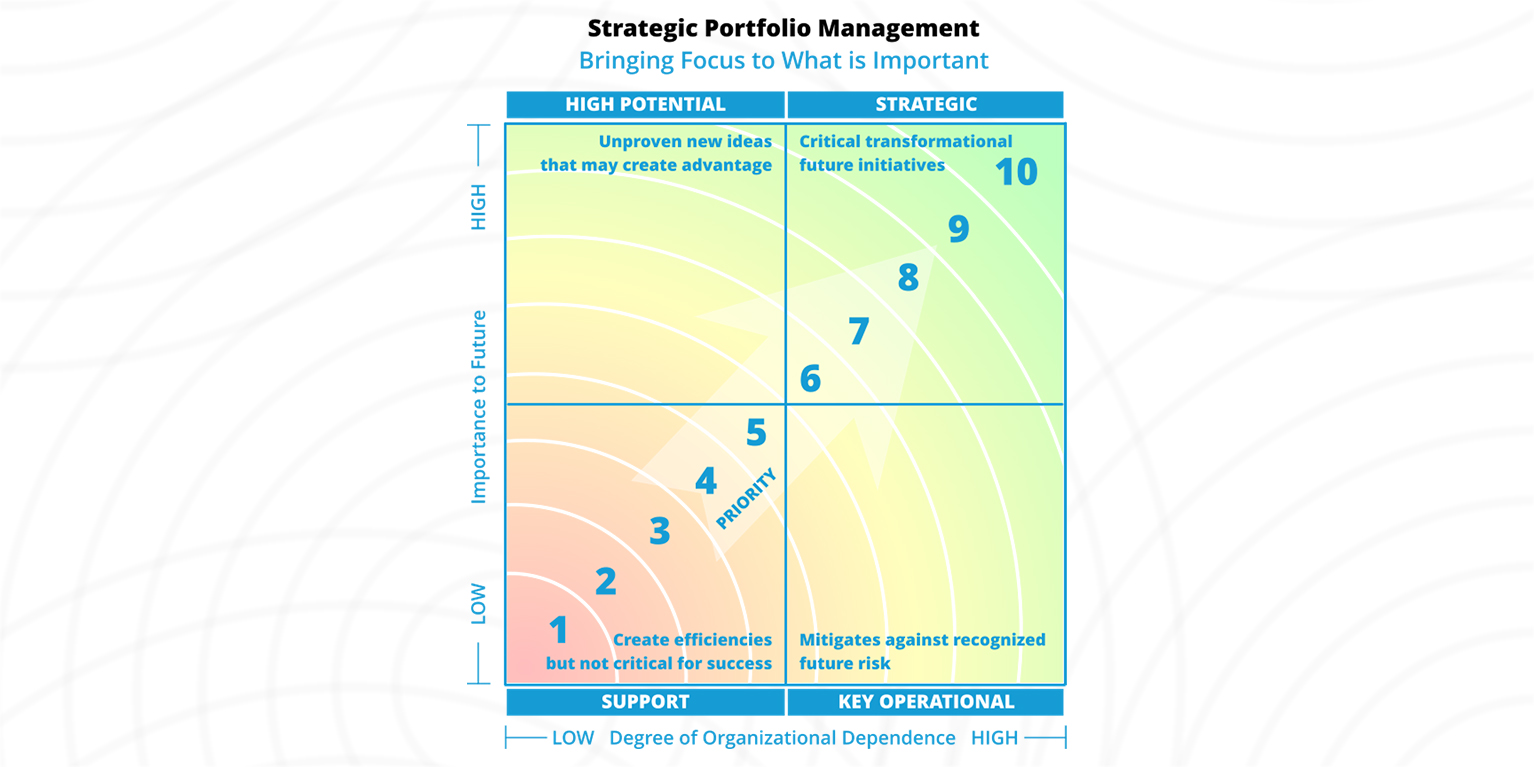 Strategic Portfolio Management
Bringing Focus to What is Important

HIGH POTENTIAL

STRATEGIC

HIGH

Importance to Future

LOW

Unproven new ideas that may create advantage

Critical transformational future initiatives

10

9

8

7

6

5

4

PRIORITY

3

2

1

Create efficiencies but not critical for success

Mitigates against recognized future risk

SUPPORT

KEY OPERATIONAL

LOW Degree of Organizational Dependence HIGH